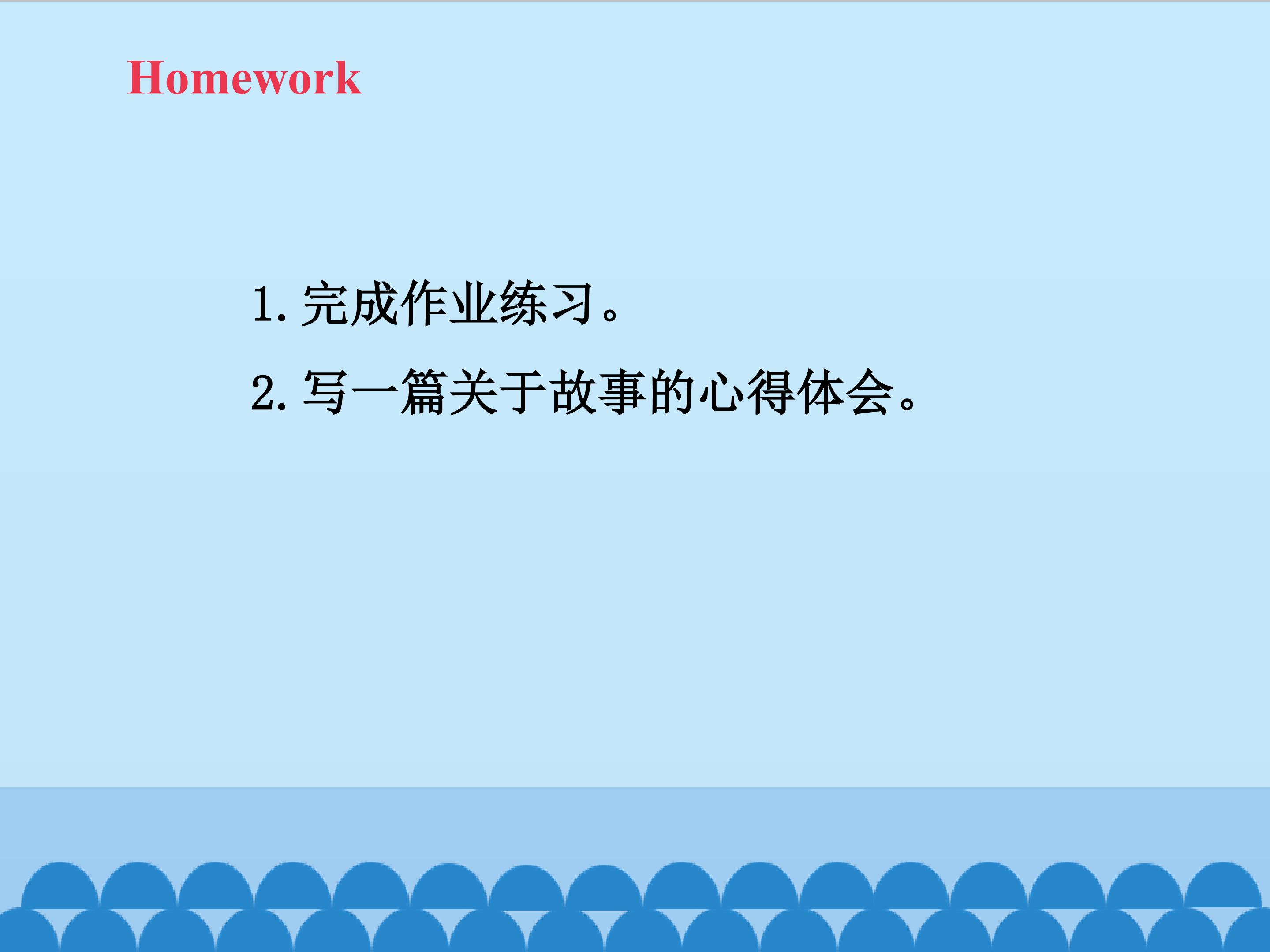 Homework

1.完成作业练习。

2.写一篇关于故事的心得体会。